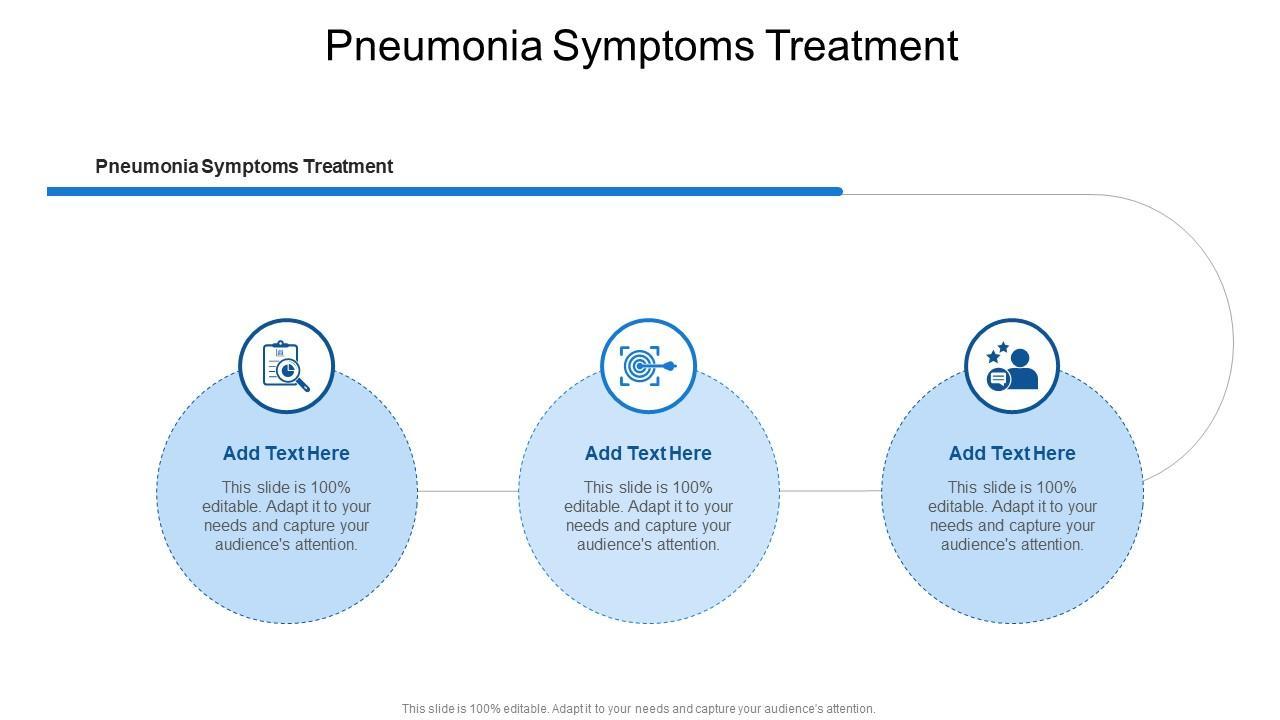 Pneumonia Symptoms Treatment

Pneumonia Symptoms Treatment

Add Text Here
This slide is 100% editable. Adapt it to your needs and capture your audience's attention.

Add Text Here
This slide is 100% editable. Adapt it to your needs and capture your audience's attention.

Add Text Here
This slide is 100% editable. Adapt it to your needs and capture your audience's attention.

This slide is 100% editable. Adapt it to your needs and capture your audience's attention.